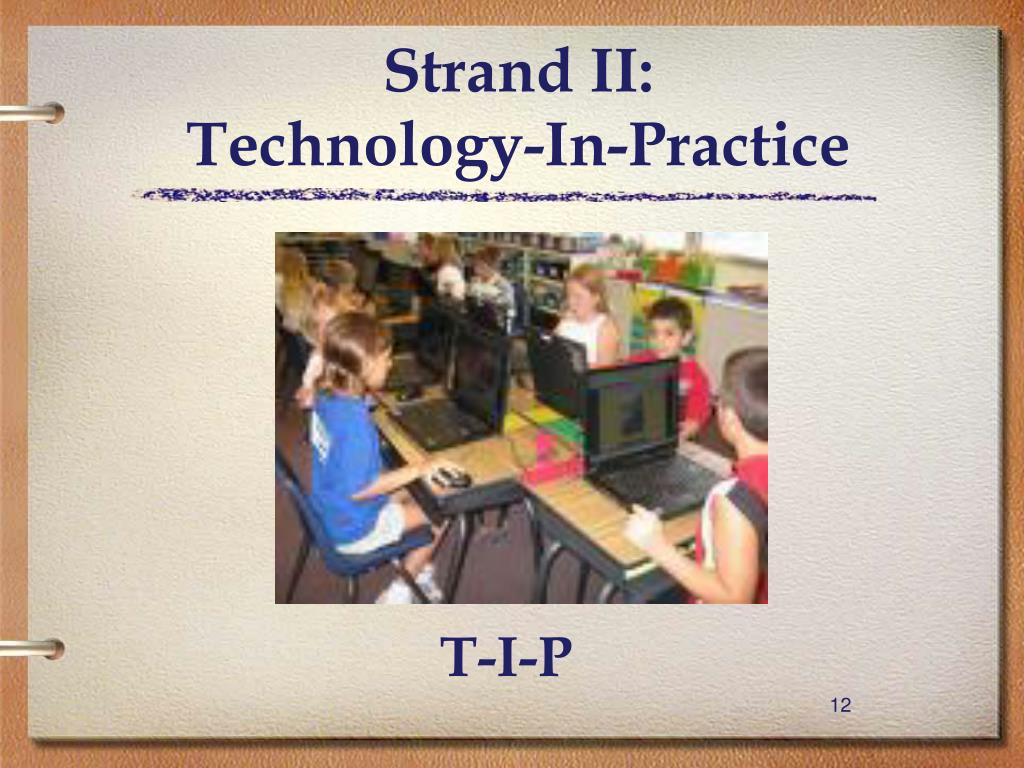 Strand II:
Technology-In-Practice

T-I-P

12